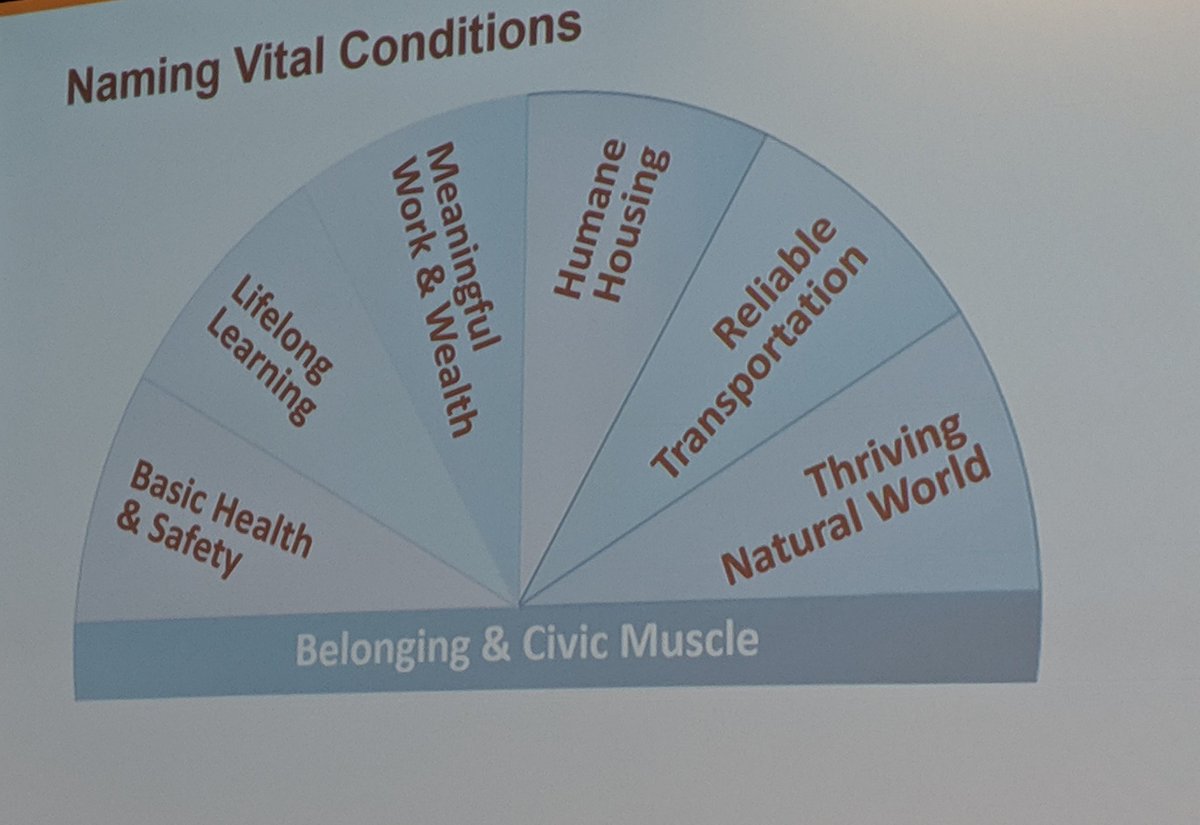 Naming Vital Conditions

Basic Health & Safety

Lifelong Learning

Meaningful Work & Wealth

Humane Housing

Reliable Transportation

Thriving Natural World

Belonging & Civic Muscle